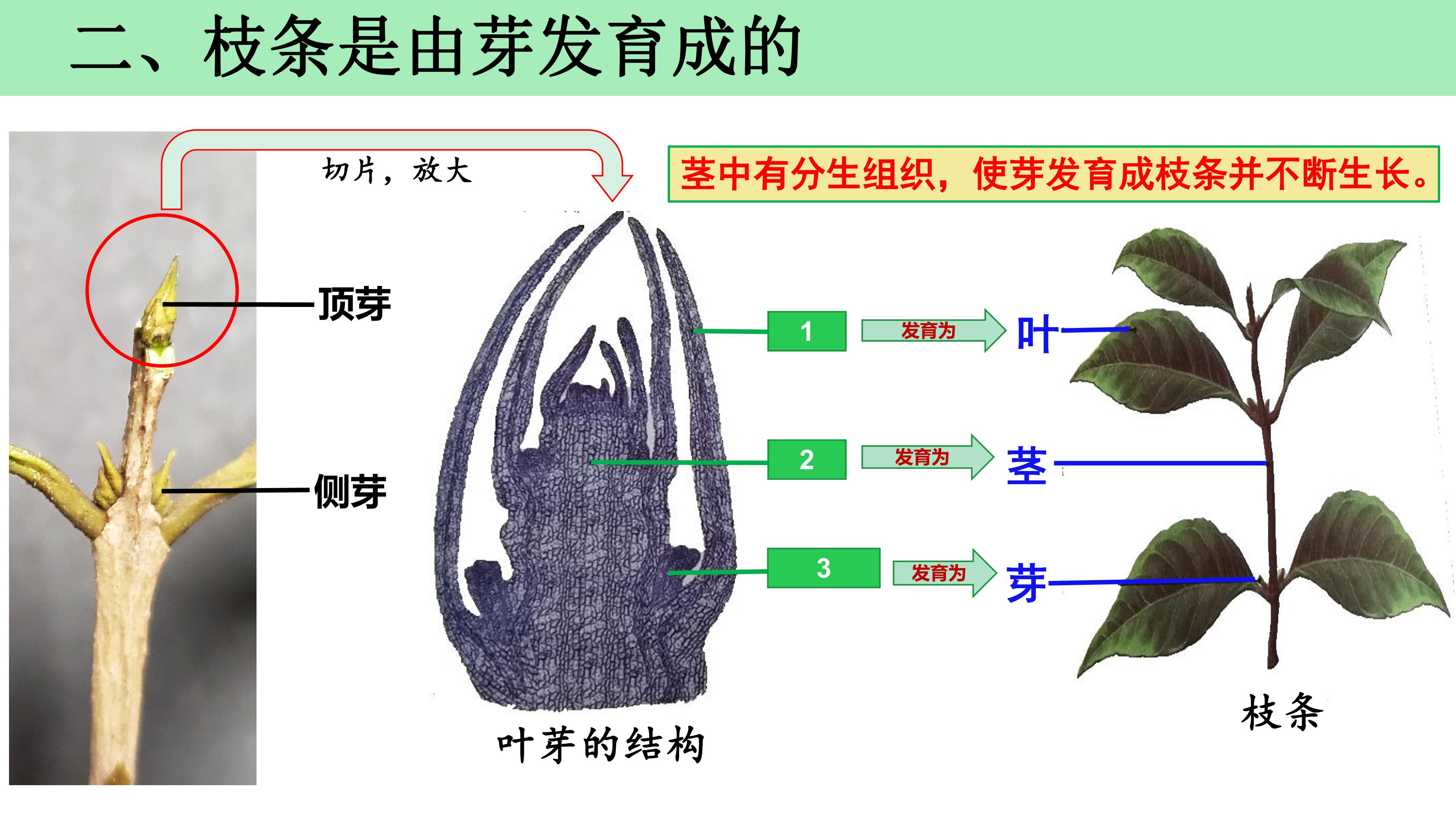 二、枝条是由芽发育成的

切片，放大

茎中有分生组织，使芽发育成枝条并不断生长。

顶芽

侧芽

1 发育为 叶

2 发育为 茎

3 发育为 芽

叶芽的结构

枝条